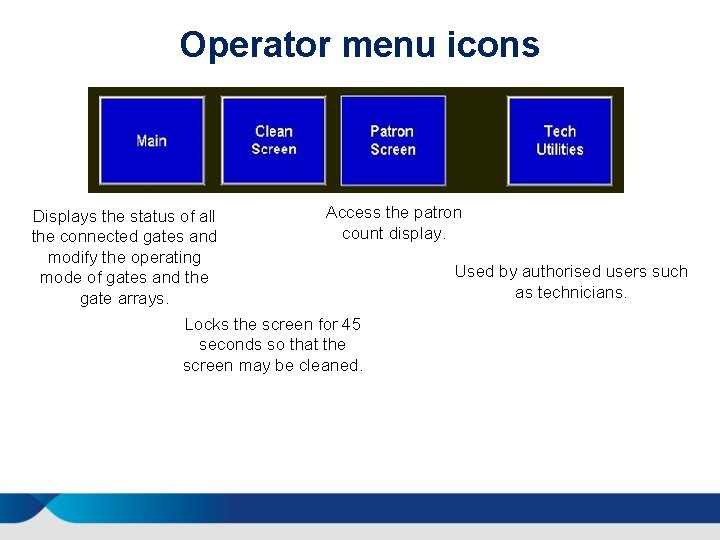 Operator menu icons

Main

Clean Screen

Patron Screen

Tech Utilities

Displays the status of all the connected gates and modify the operating mode of gates and the gate arrays.

Access the patron count display.

Used by authorised users such as technicians.

Locks the screen for 45 seconds so that the screen may be cleaned.